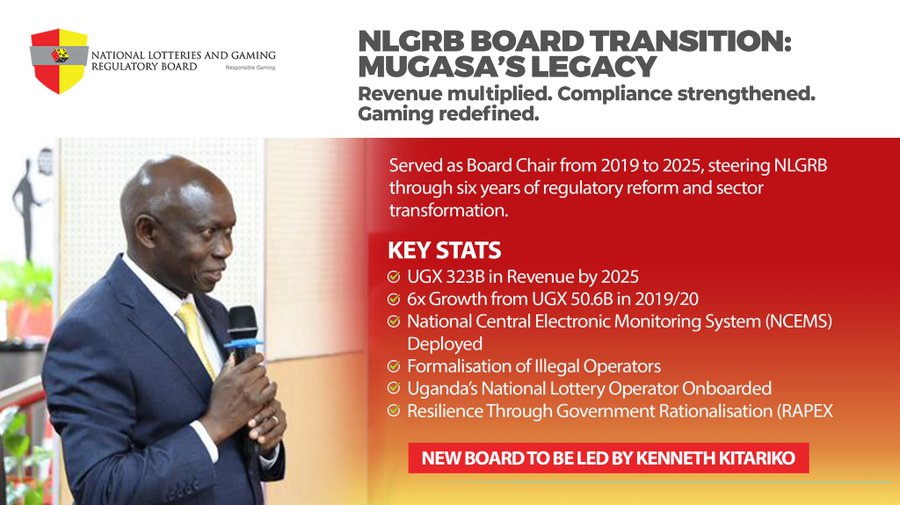 NATIONAL LOTTERIES AND GAMING REGULATORY BOARD
Responsible Gaming

NLGRB BOARD TRANSITION: MUGASA'S LEGACY

Revenue multiplied. Compliance strengthened. Gaming redefined.

Served as Board Chair from 2019 to 2025, steering NLGRB through six years of regulatory reform and sector transformation.

KEY STATS
UGX 323B in Revenue by 2025
6x Growth from UGX 50.6B in 2019/20
National Central Electronic Monitoring System (NCEMS) Deployed
Formalisation of Illegal Operators
Uganda's National Lottery Operator Onboarded
Resilience Through Government Rationalisation (RAPEX

NEW BOARD TO BE LED BY KENNETH KITARIKO